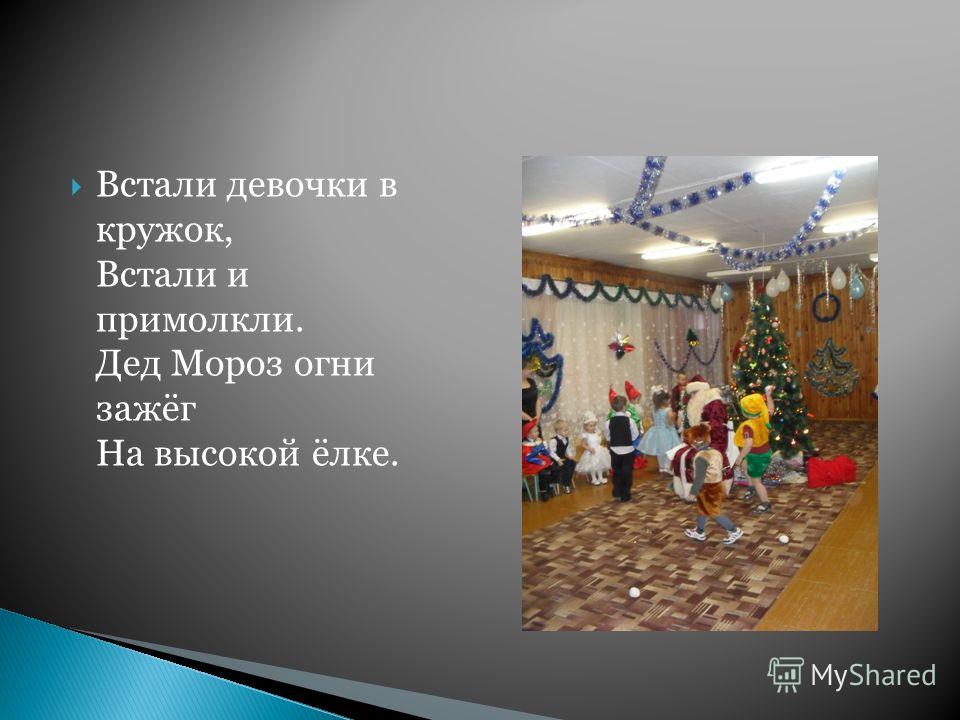 Встали девочки в кружок,
Встали и примолкли.
Дед Мороз огни зажёг
На высокой ёлке.

MyShared